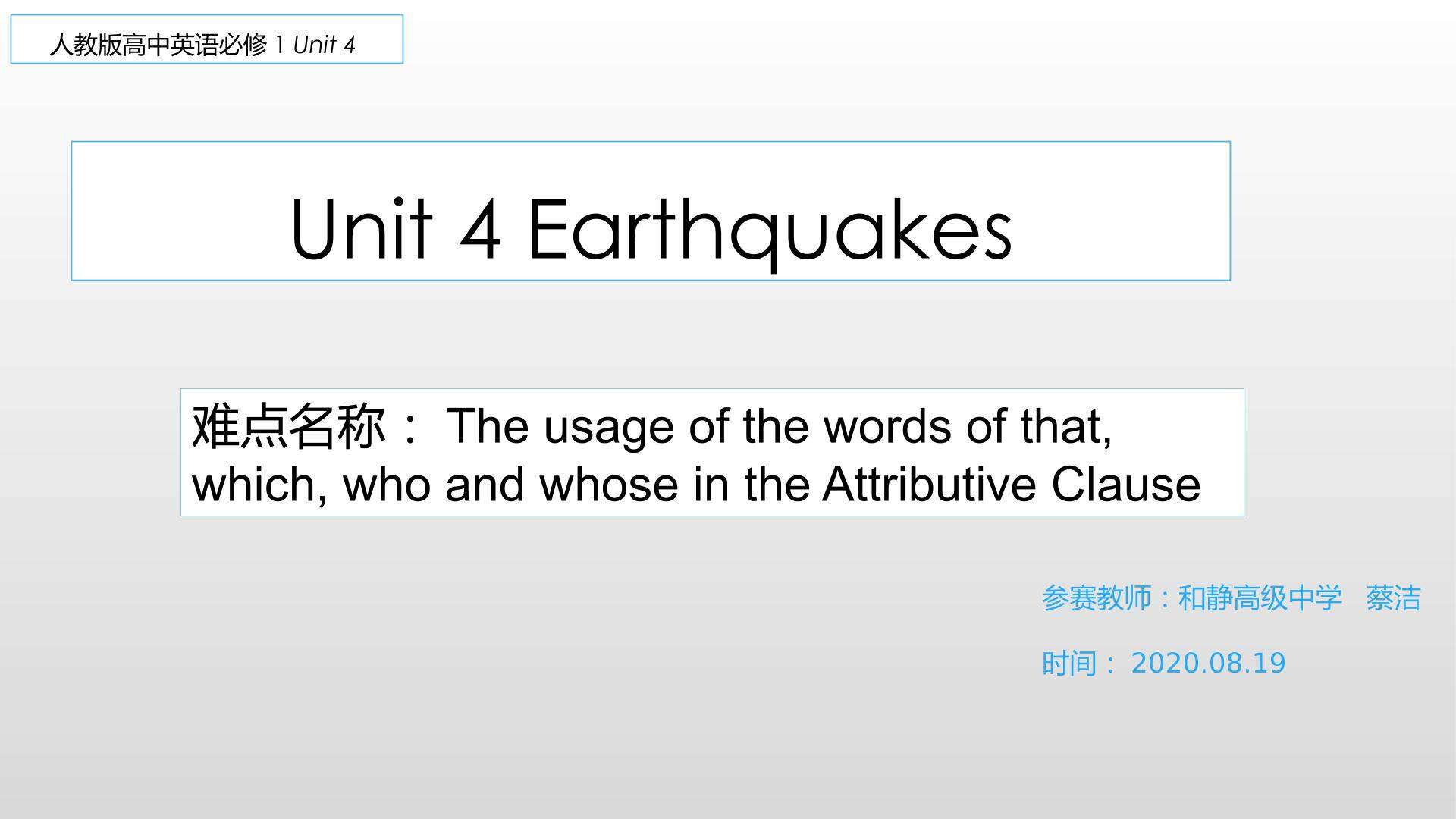 人教版高中英语必修 1 Unit 4

Unit 4 Earthquakes

难点名称： The usage of the words of that, which, who and whose in the Attributive Clause

参赛教师：和静高级中学　蔡洁

时间： 2020.08.19